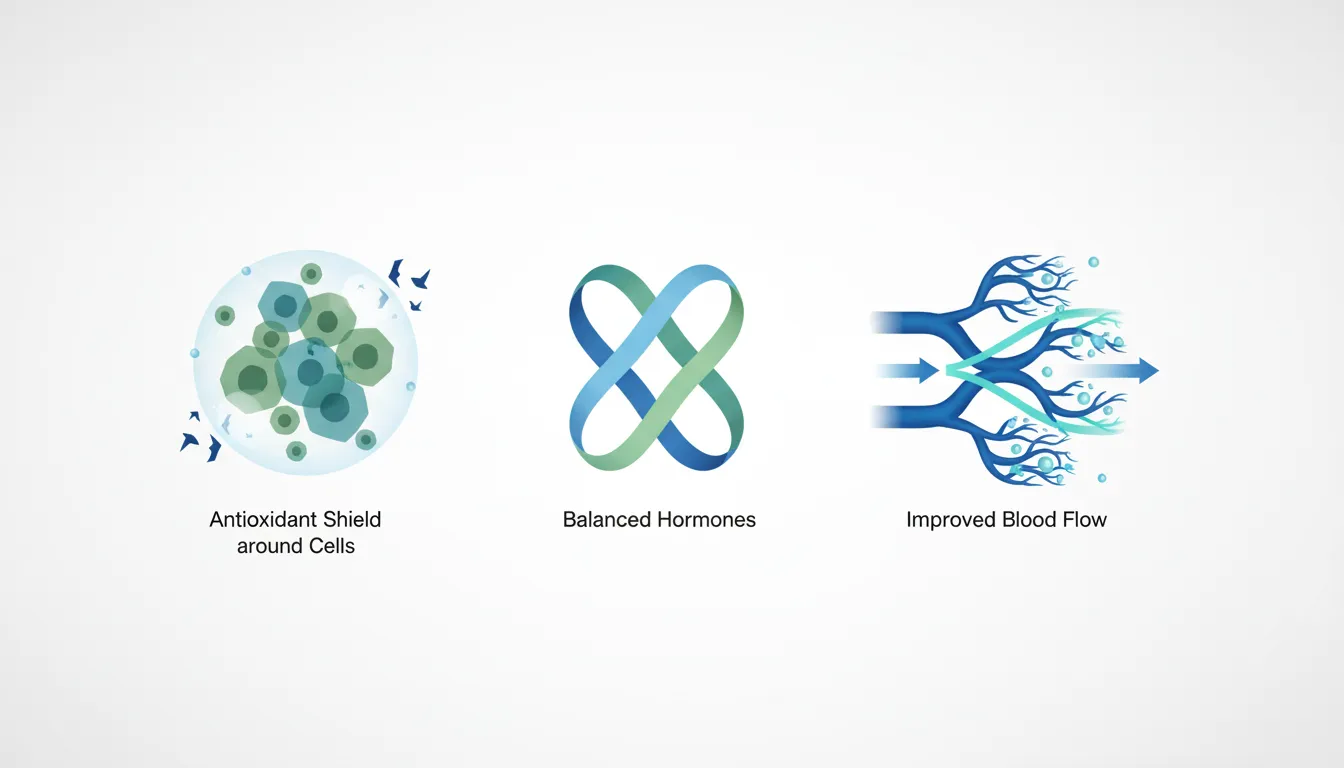 Antioxidant Shield around Cells

Balanced Hormones

Improved Blood Flow